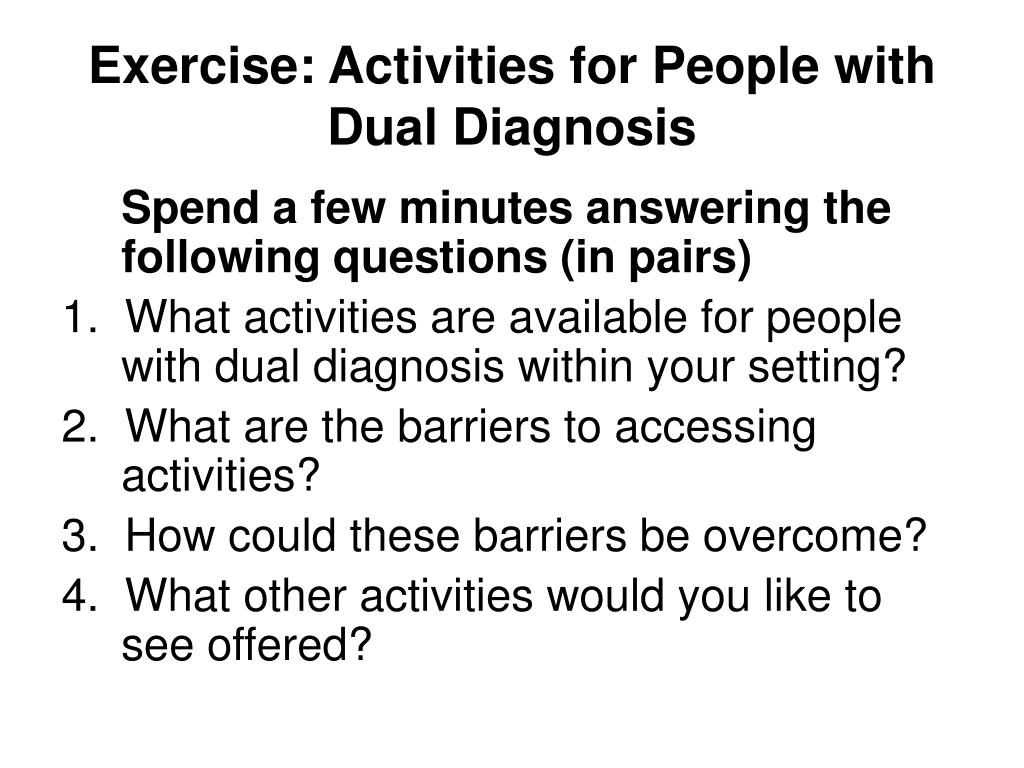 Exercise: Activities for People with Dual Diagnosis

Spend a few minutes answering the following questions (in pairs)

1. What activities are available for people with dual diagnosis within your setting?
2. What are the barriers to accessing activities?
3. How could these barriers be overcome?
4. What other activities would you like to see offered?